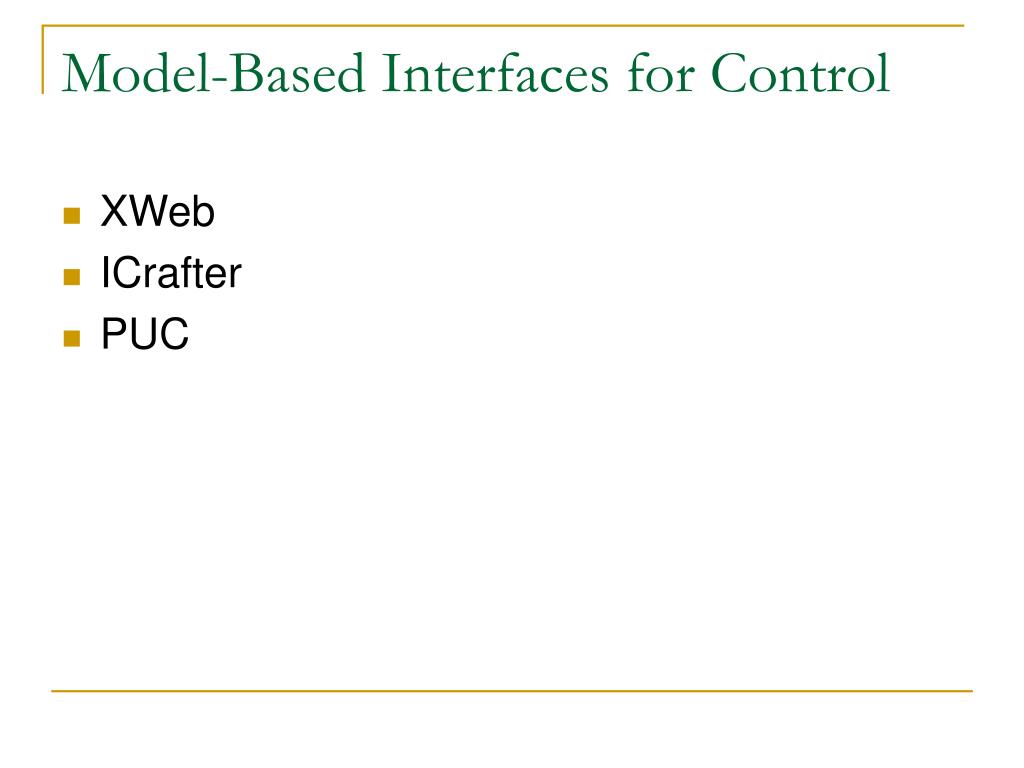 Model-Based Interfaces for Control

- XWeb
- ICrafter
- PUC